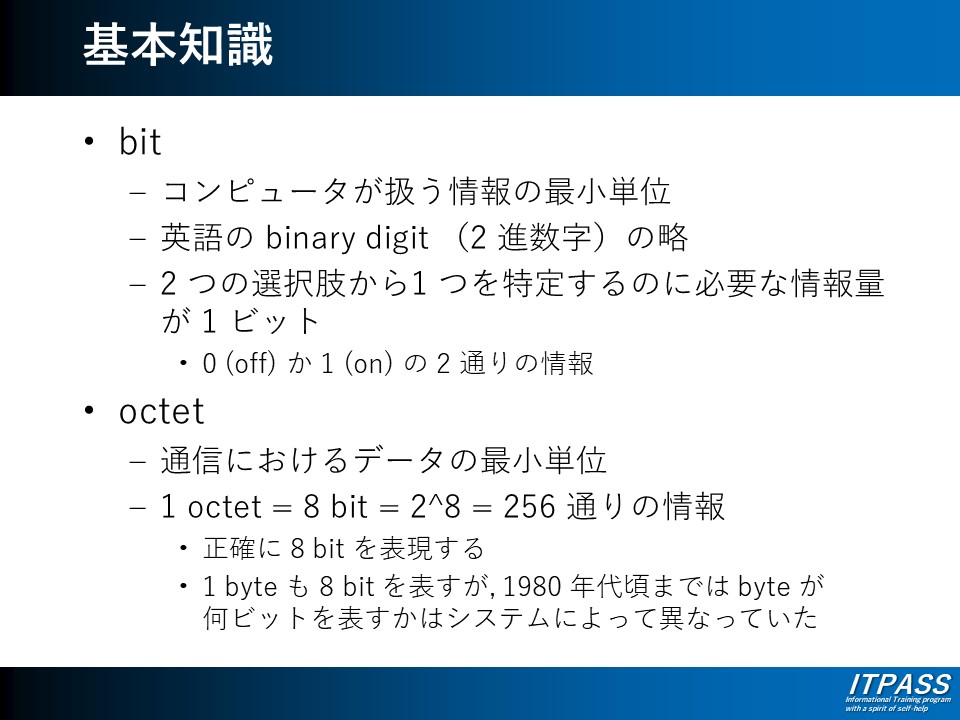 基本知識

• bit
  – コンピュータが扱う情報の最小単位
  – 英語の binary digit （2 進数字）の略
  – 2 つの選択肢から1 つを特定するのに必要な情報量が 1 ビット
    • 0 (off) か 1 (on) の 2 通りの情報
• octet
  – 通信におけるデータの最小単位
  – 1 octet = 8 bit = 2^8 = 256 通りの情報
    • 正確に 8 bit を表現する
    • 1 byte も 8 bit を表すが, 1980 年代頃までは byte が何ビットを表すかはシステムによって異なっていた

ITPASS
Informational Training program with a spirit of self-help